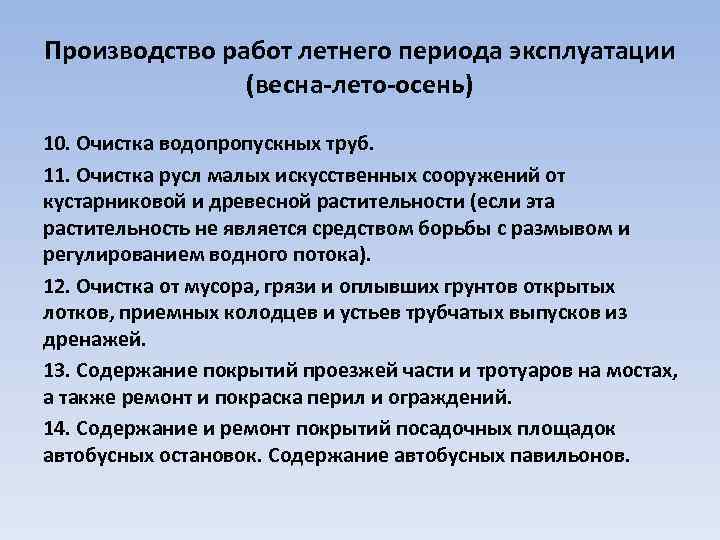 Производство работ летнего периода эксплуатации (весна-лето-осень)

10. Очистка водопропускных труб.

11. Очистка русл малых искусственных сооружений от кустарниковой и древесной растительности (если эта растительность не является средством борьбы с размывом и регулированием водного потока).

12. Очистка от мусора, грязи и оплывших грунтов открытых лотков, приемных колодцев и устьев трубчатых выпусков из дренажей.

13. Содержание покрытий проезжей части и тротуаров на мостах, а также ремонт и покраска перил и ограждений.

14. Содержание и ремонт покрытий посадочных площадок автобусных остановок. Содержание автобусных павильонов.